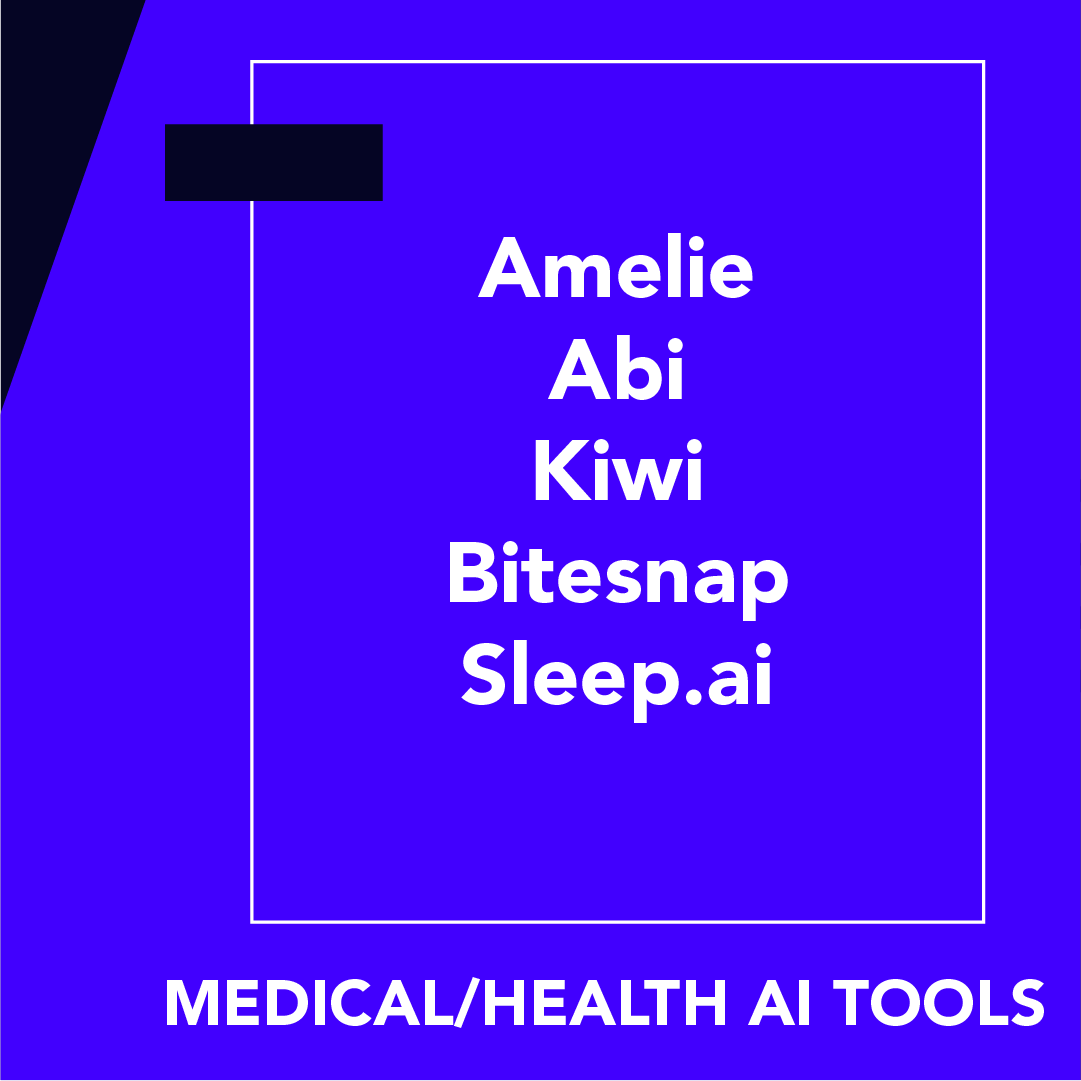 Amelie
Abi
Kiwi
Bitesnap
Sleep.ai

MEDICAL/HEALTH AI TOOLS